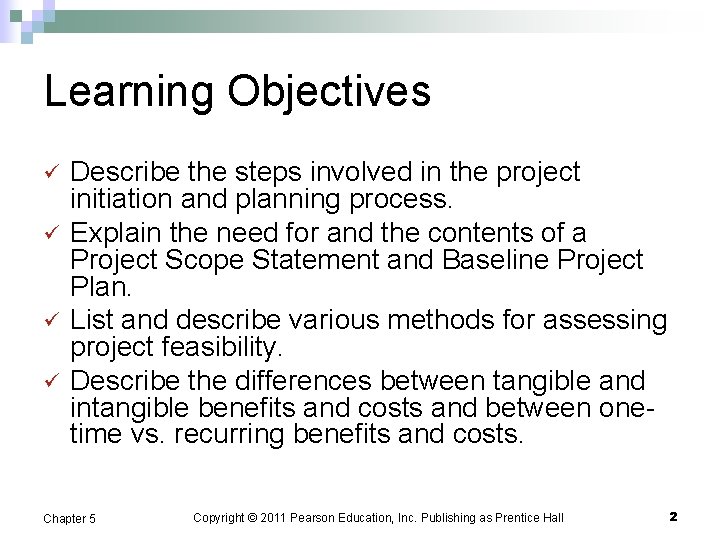 Learning Objectives

✓ Describe the steps involved in the project initiation and planning process.

✓ Explain the need for and the contents of a Project Scope Statement and Baseline Project Plan.

✓ List and describe various methods for assessing project feasibility.

✓ Describe the differences between tangible and intangible benefits and costs and between one-time vs. recurring benefits and costs.

Chapter 5

Copyright © 2011 Pearson Education, Inc. Publishing as Prentice Hall

2